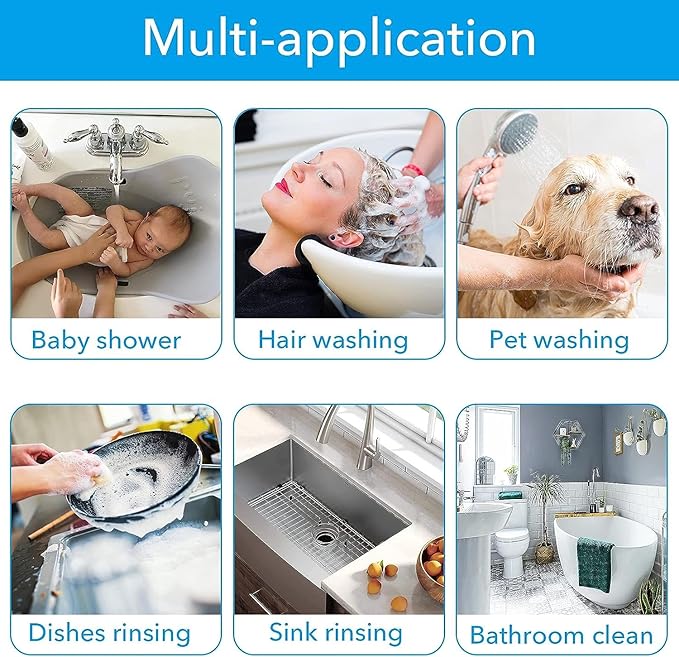 Multi-application

Baby shower

Hair washing

Pet washing

Dishes rinsing

Sink rinsing

Bathroom clean